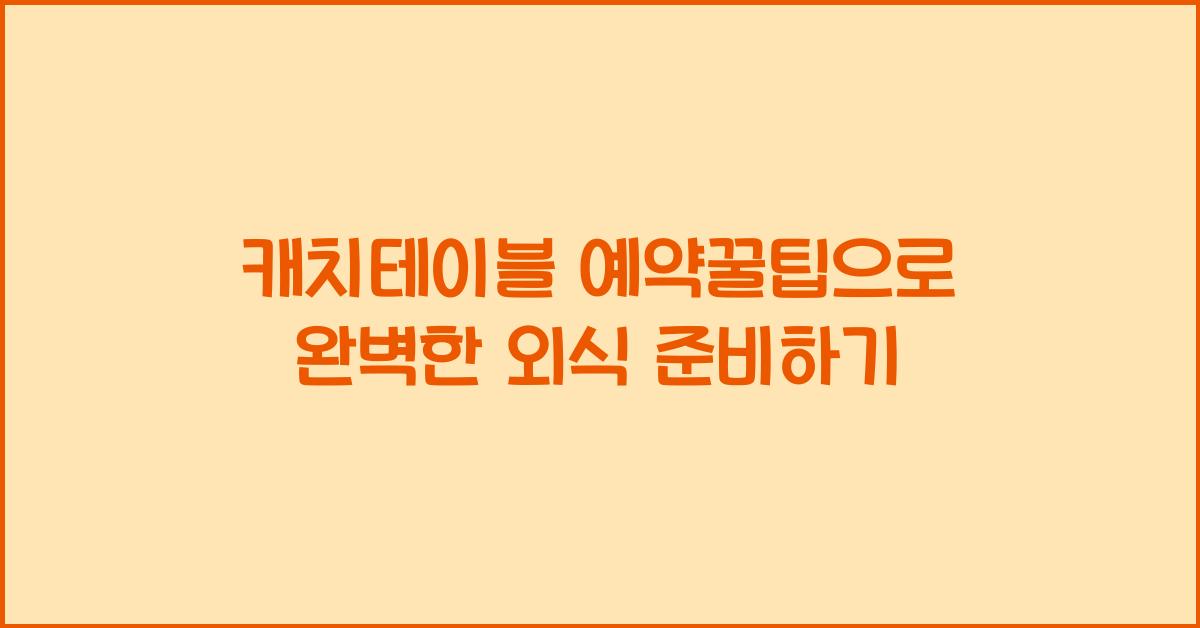 캐치테이블 예약꿀팁으로 완벽한 외식 준비하기